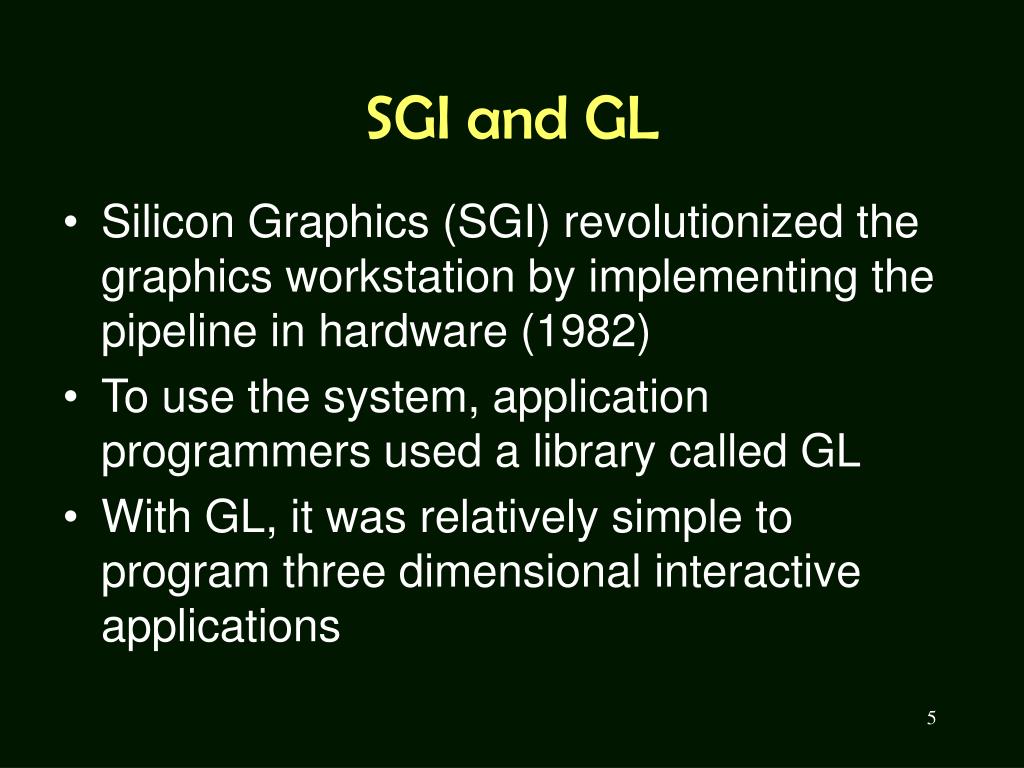 SGI and GL

• Silicon Graphics (SGI) revolutionized the graphics workstation by implementing the pipeline in hardware (1982)
• To use the system, application programmers used a library called GL
• With GL, it was relatively simple to program three dimensional interactive applications

5